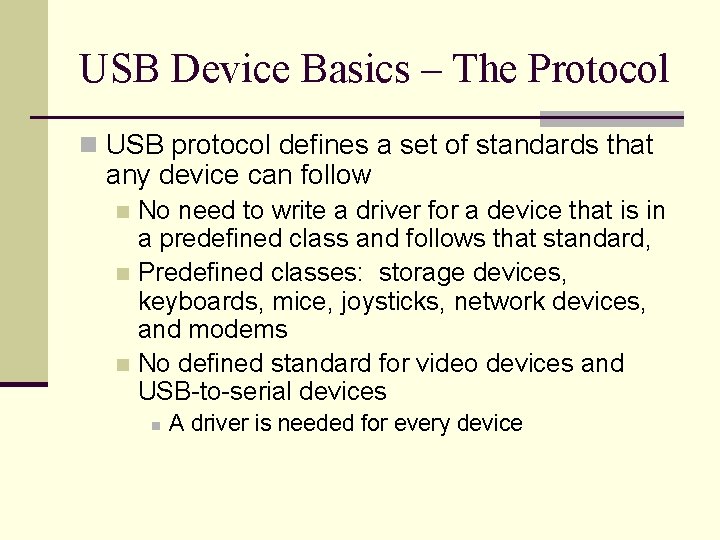 USB Device Basics – The Protocol

USB protocol defines a set of standards that any device can follow

No need to write a driver for a device that is in a predefined class and follows that standard,

Predefined classes: storage devices, keyboards, mice, joysticks, network devices, and modems

No defined standard for video devices and USB-to-serial devices

A driver is needed for every device